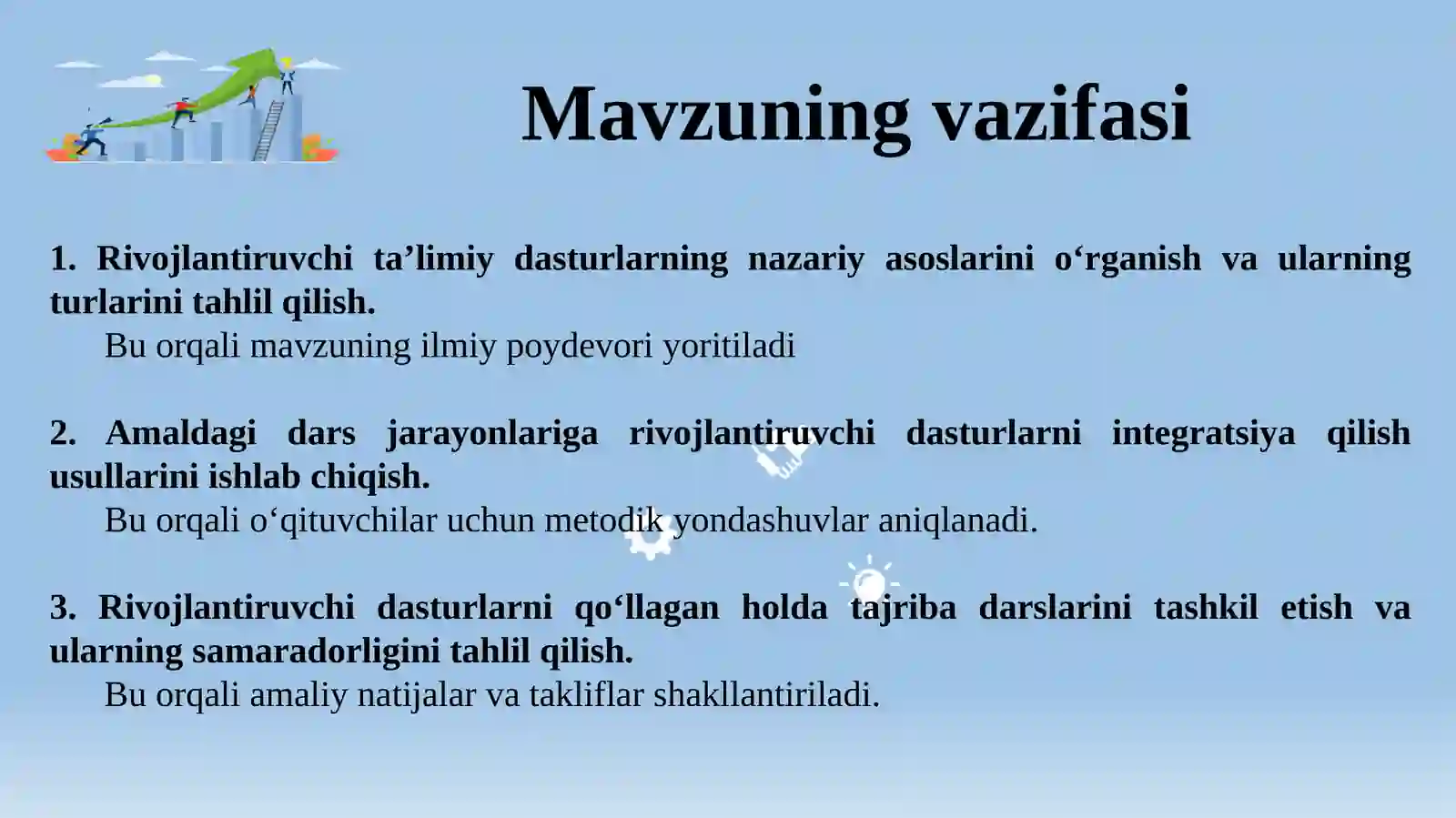 Mavzuning vazifasi

1. Rivojlantiruvchi ta’limiy dasturlarning nazariy asoslarini o‘rganish va ularning turlarini tahlil qilish.
Bu orqali mavzuning ilmiy poydevori yoritiladi

2. Amaldagi dars jarayonlariga rivojlantiruvchi dasturlarni integratsiya qilish usullarini ishlab chiqish.
Bu orqali o‘qituvchilar uchun metodik yondashuvlar aniqlanadi.

3. Rivojlantiruvchi dasturlarni qo‘llagan holda tajriba darslarini tashkil etish va ularning samaradorligini tahlil qilish.
Bu orqali amaliy natijalar va takliflar shakllantiriladi.